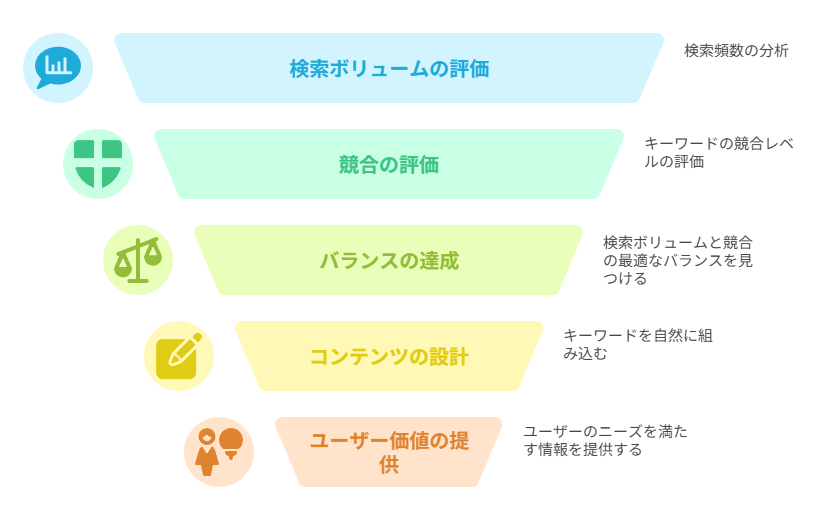 検索ボリュームの評価

検索頻数の分析

競合の評価

キーワードの競合レベルの評価

バランスの達成

検索ボリュームと競合の最適なバランスを見つける

コンテンツの設計

キーワードを自然に組み込む

ユーザー価値の提供

ユーザーのニーズを満たす情報を提供する